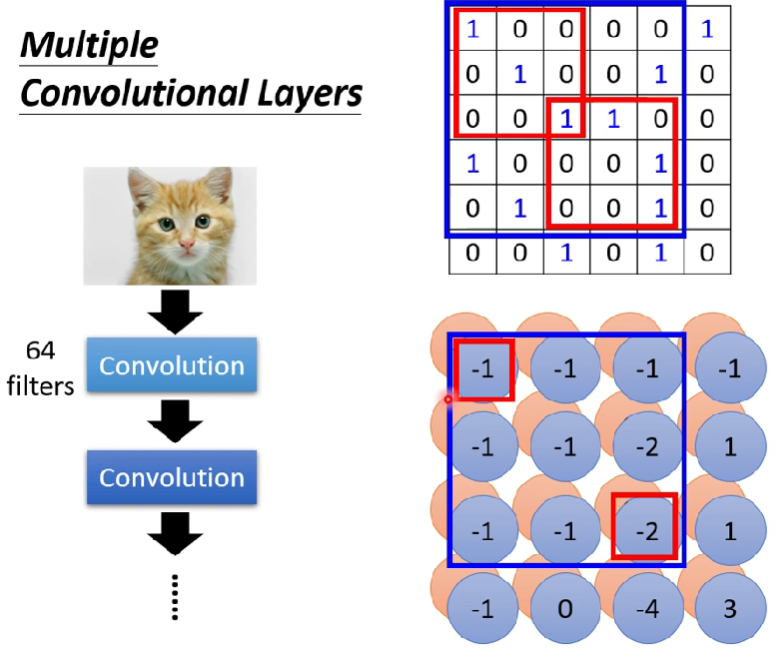 Multiple Convolutional Layers

64 filters

Convolution

Convolution

| 1 | 0 | 0 | 0 | 0 | 1 |
|---|---|---|---|---|---|
| 0 | 1 | 0 | 0 | 1 | 0 |
| 0 | 0 | 1 | 1 | 0 | 0 |
| 1 | 0 | 0 | 0 | 1 | 0 |
| 0 | 1 | 0 | 0 | 1 | 0 |
| 0 | 0 | 1 | 0 | 1 | 0 |

| -1 | -1 | -1 | -1 |
|---|---|---|---|
| -1 | -1 | -2 | 1 |
| -1 | -1 | -2 | 1 |
| -1 | 0 | -4 | 3 |